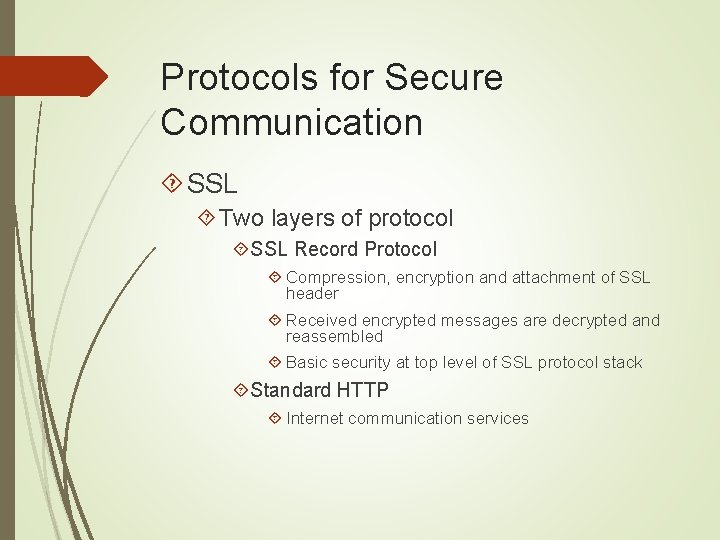 Protocols for Secure Communication

SSL

Two layers of protocol

SSL Record Protocol

Compression, encryption and attachment of SSL header

Received encrypted messages are decrypted and reassembled

Basic security at top level of SSL protocol stack

Standard HTTP

Internet communication services